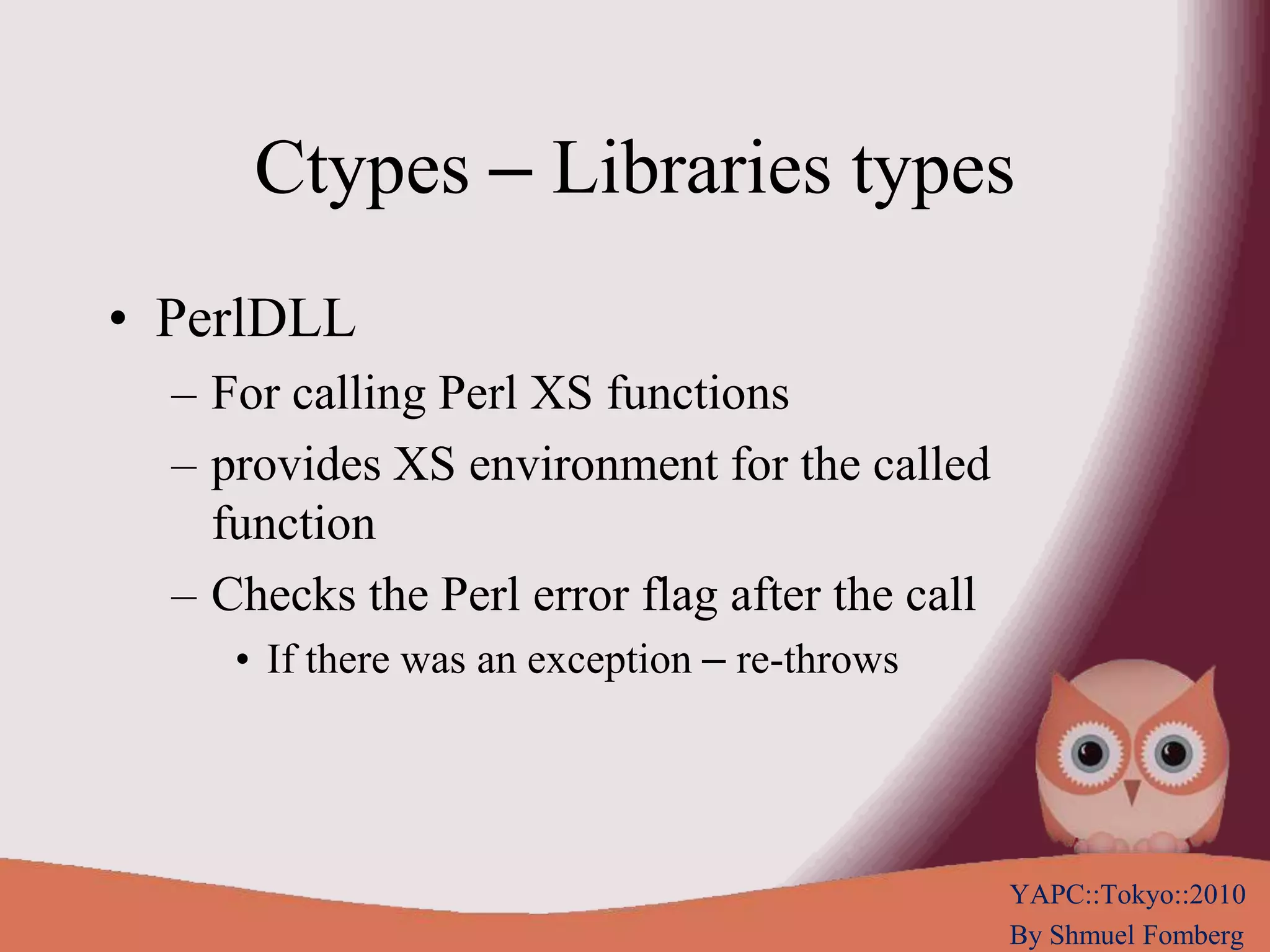 Ctypes – Libraries types

• PerlDLL
– For calling Perl XS functions
– provides XS environment for the called function
– Checks the Perl error flag after the call
• If there was an exception – re-throws

YAPC::Tokyo::2010
By Shmuel Fomberg